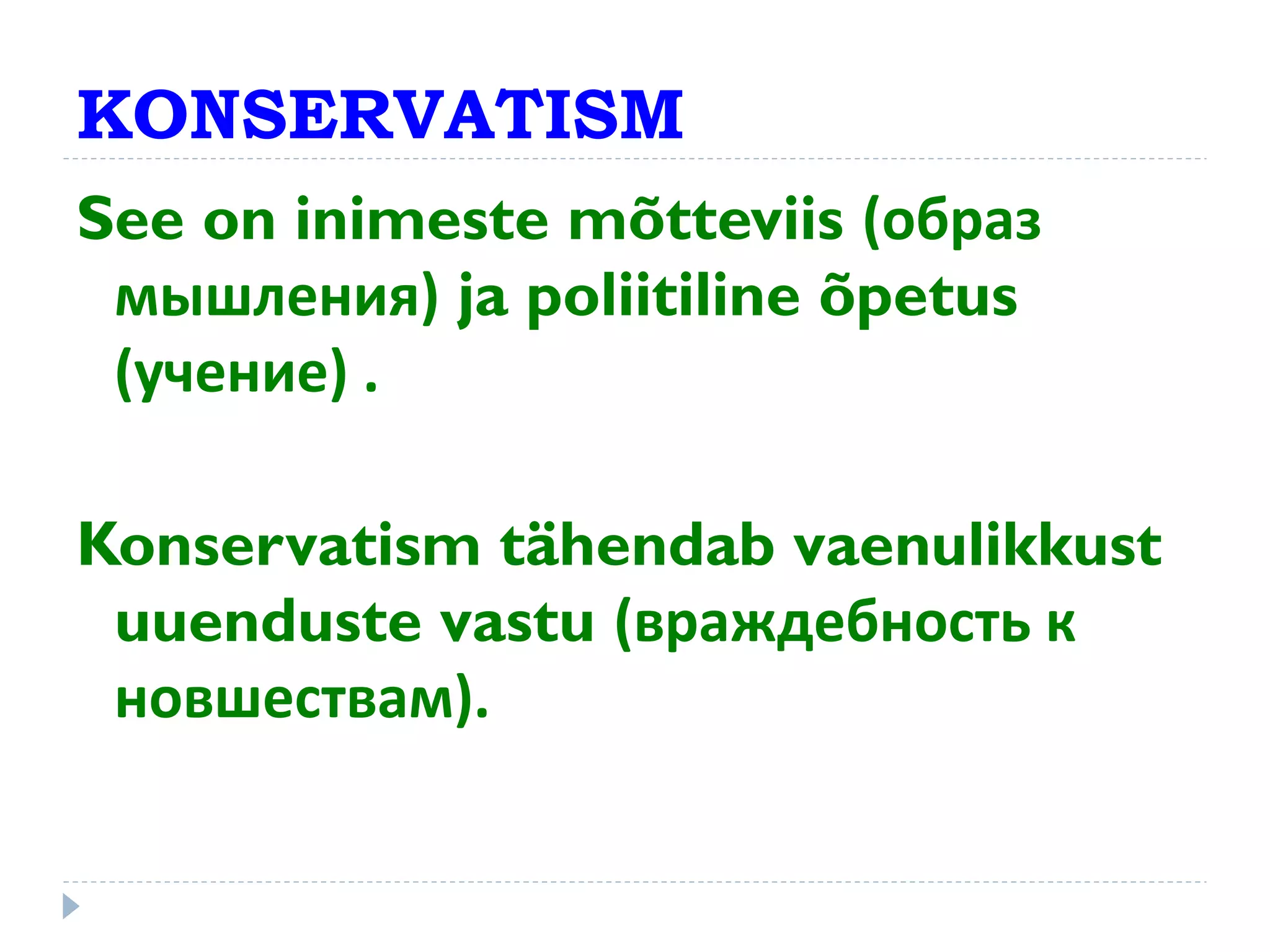 KONSERVATISM

See on inimeste mõtteviis (образ мышления) ja poliitiline õpetus (учение) .

Konservatism tähendab vaenulikkust uuenduste vastu (враждебность к новшествам).